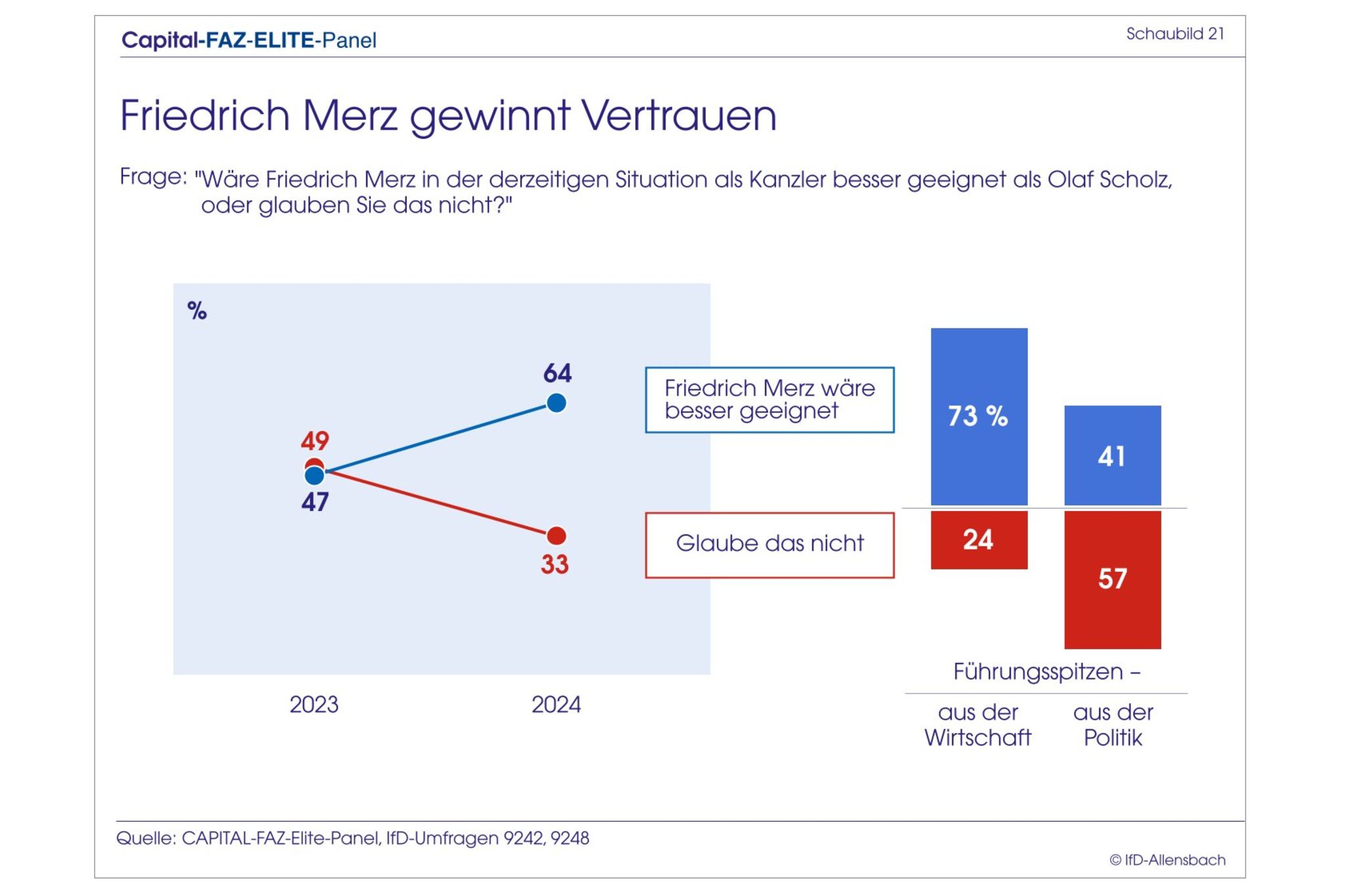 Capital-FAZ-ELITE-Panel

Schaubild 21

Friedrich Merz gewinnt Vertrauen

Frage: "Wäre Friedrich Merz in der derzeitigen Situation als Kanzler besser geeignet als Olaf Scholz, oder glauben Sie das nicht?"

%

64

49

47

33

2023

2024

Friedrich Merz wäre besser geeignet

Glaube das nicht

73 %

41

24

57

Führungsspitzen –

aus der Wirtschaft

aus der Politik

Quelle: CAPITAL-FAZ-Elite-Panel, IfD-Umfragen 9242, 9248

© IfD-Allensbach